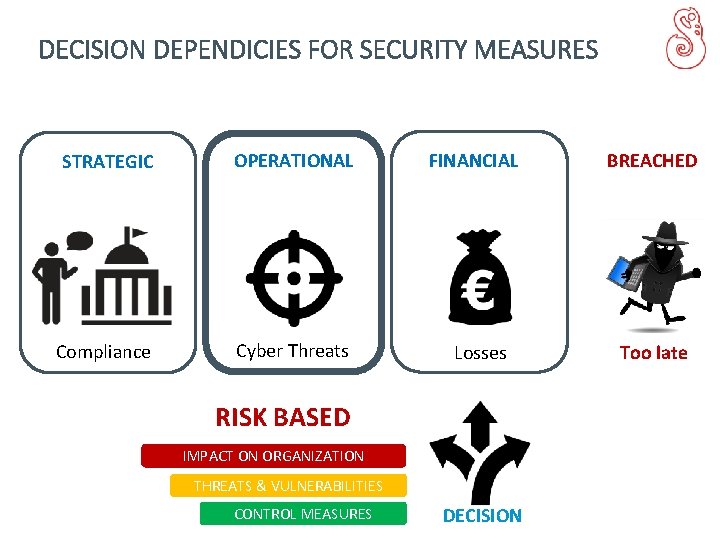 DECISION DEPENDICIES FOR SECURITY MEASURES

STRATEGIC

Compliance

OPERATIONAL

Cyber Threats

FINANCIAL

€

Losses

BREACHED

Too late

RISK BASED

IMPACT ON ORGANIZATION

THREATS & VULNERABILITIES

CONTROL MEASURES

DECISION